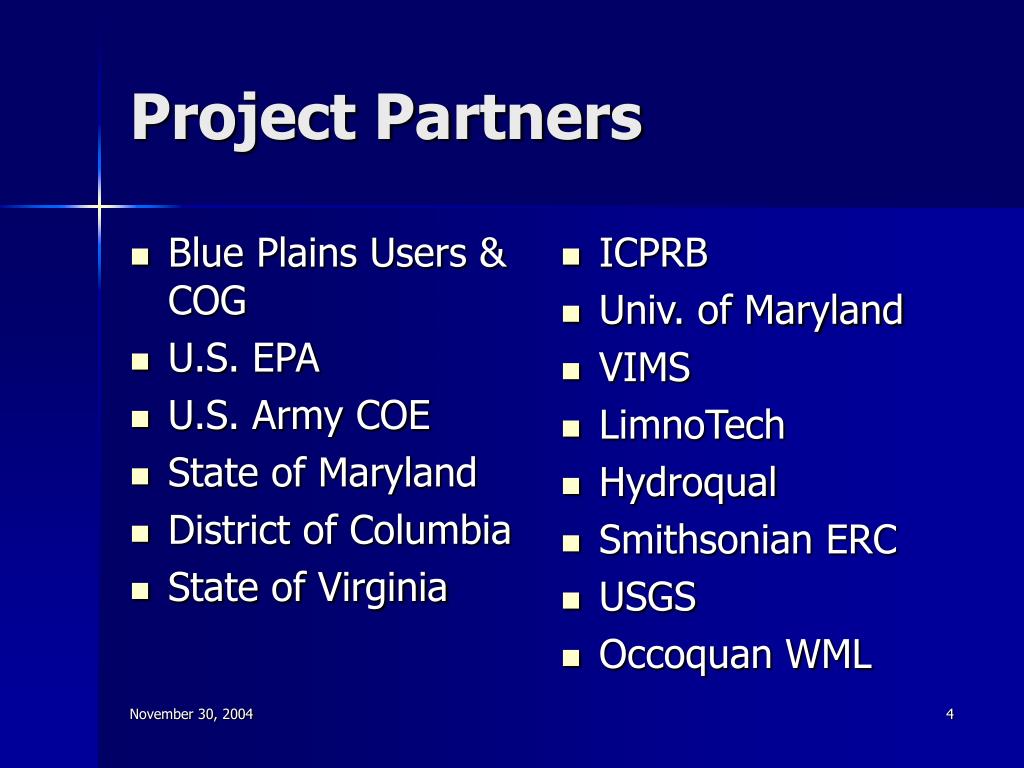 Project Partners

- Blue Plains Users & COG
- U.S. EPA
- U.S. Army COE
- State of Maryland
- District of Columbia
- State of Virginia

- ICPRB
- Univ. of Maryland
- VIMS
- LimnoTech
- Hydroqual
- Smithsonian ERC
- USGS
- Occoquan WML

November 30, 2004

4